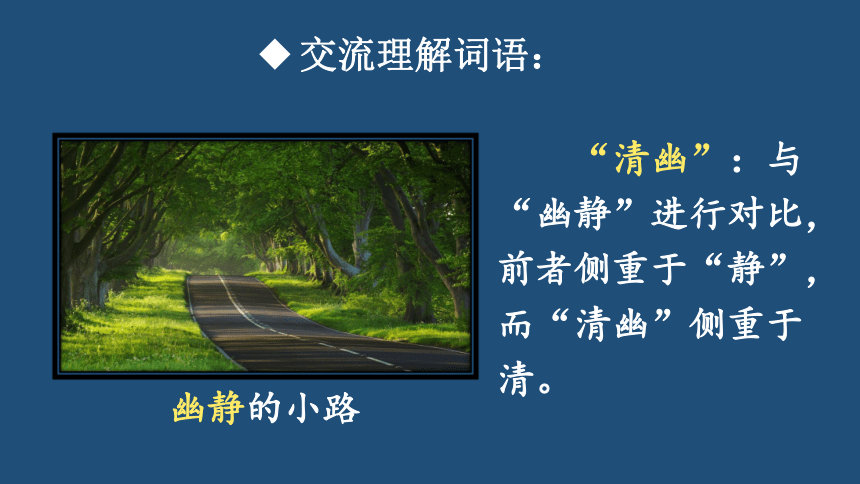 ◆ 交流理解词语：

“清幽”：与“幽静”进行对比，前者侧重于“静”，而“清幽”侧重于清。

幽静的小路